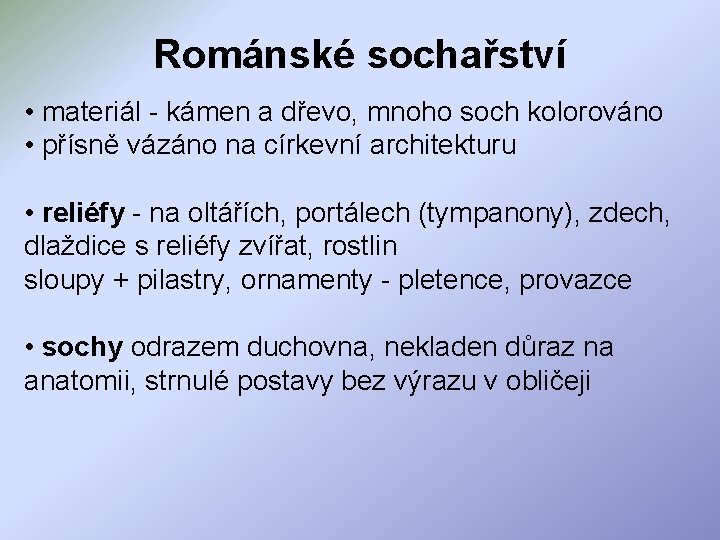 Románské sochařství

• materiál - kámen a dřevo, mnoho soch kolorováno
• přísně vázáno na církevní architekturu

• reliéfy - na oltářích, portálech (tympanony), zdech, dlaždice s reliéfy zvířat, rostlin
sloupy + pilastry, ornamenty - pletence, provazce

• sochy odrazem duchovna, nekladen důraz na anatomii, strnulé postavy bez výrazu v obličeji